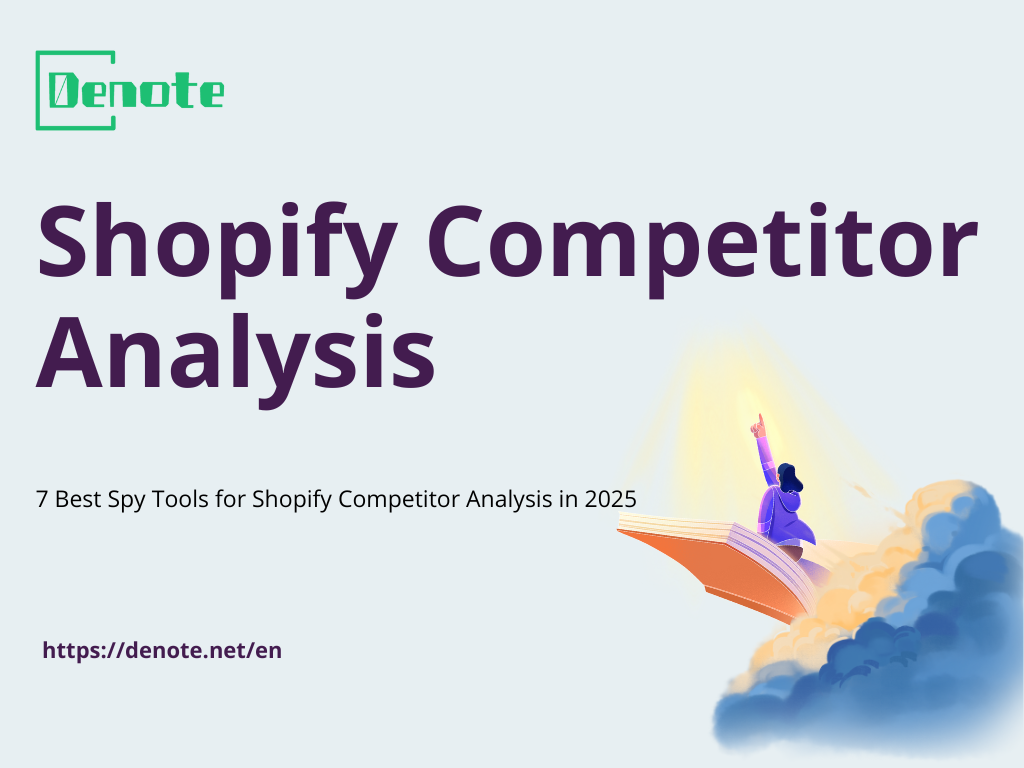 Denote

Shopify Competitor Analysis

7 Best Spy Tools for Shopify Competitor Analysis in 2025

https://denote.net/en